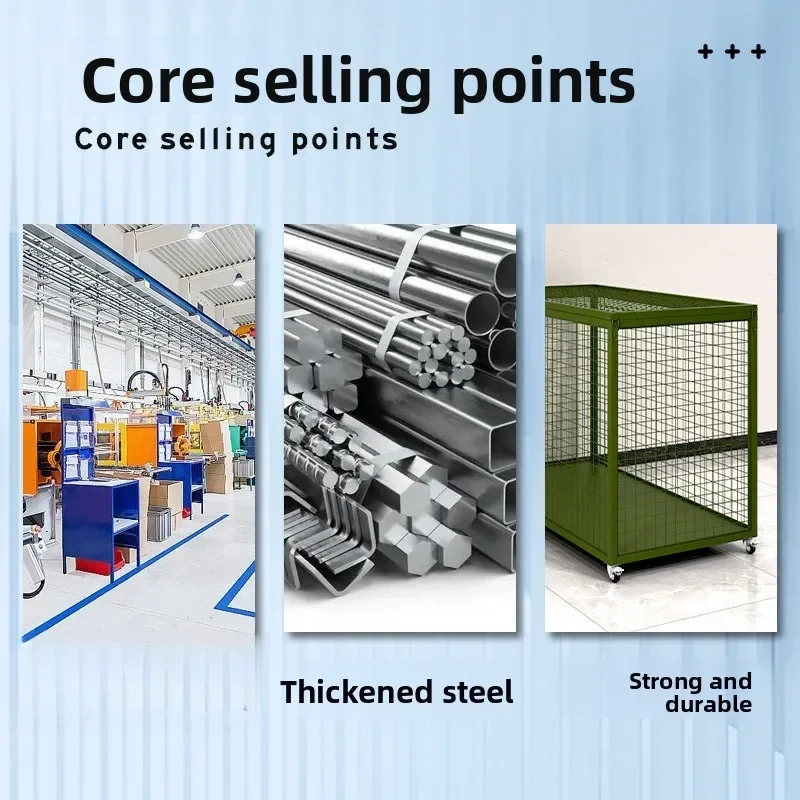 Core selling points

+++

Core selling points

Thickened steel

Strong and durable